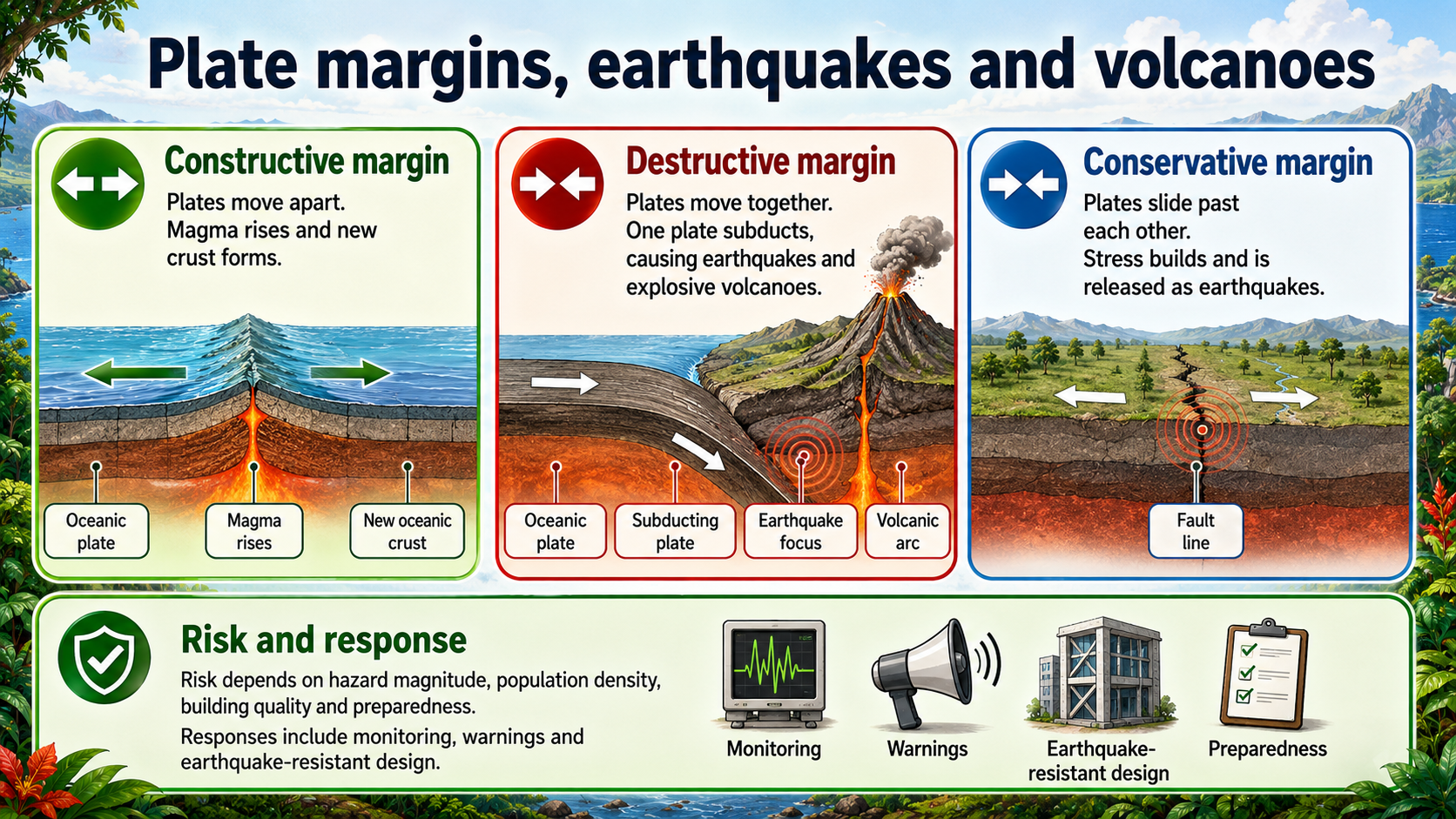 Plate margins, earthquakes and volcanoes

Constructive margin

Plates move apart. Magma rises and new crust forms.

Oceanic plate

Magma rises

New oceanic crust

Destructive margin

Plates move together. One plate subducts, causing earthquakes and explosive volcanoes.

Oceanic plate

Subducting plate

Earthquake focus

Volcanic arc

Conservative margin

Plates slide past each other. Stress builds and is released as earthquakes.

Fault line

Risk and response

Risk depends on hazard magnitude, population density, building quality and preparedness.

Responses include monitoring, warnings and earthquake-resistant design.

Monitoring

Warnings

Earthquake-resistant design

Preparedness